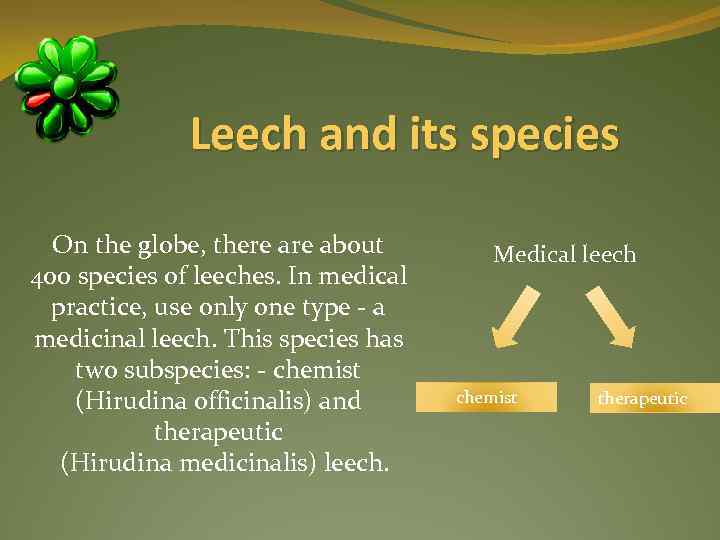 Leech and its species

On the globe, there are about 400 species of leeches. In medical practice, use only one type - a medicinal leech. This species has two subspecies: - chemist (Hirudina officinalis) and therapeutic (Hirudina medicinalis) leech.

Medical leech

chemist

therapeutic